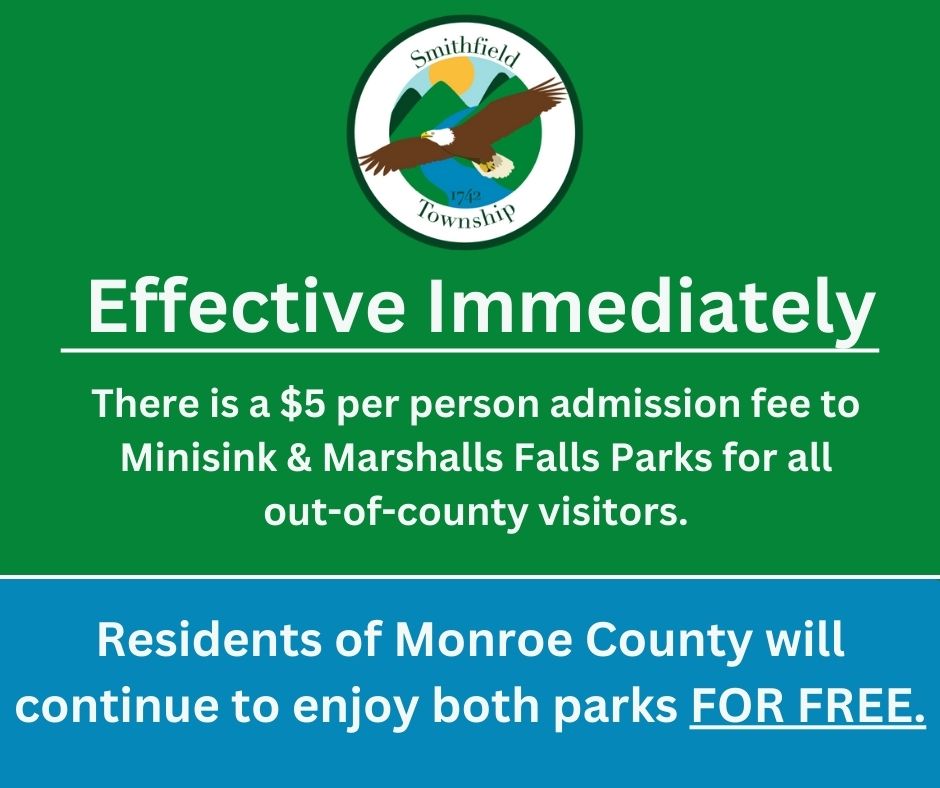 Smithfield
1742
Township

Effective Immediately

There is a \$5 per person admission fee to Minisink & Marshalls Falls Parks for all out-of-county visitors.

Residents of Monroe County will continue to enjoy both parks FOR FREE.